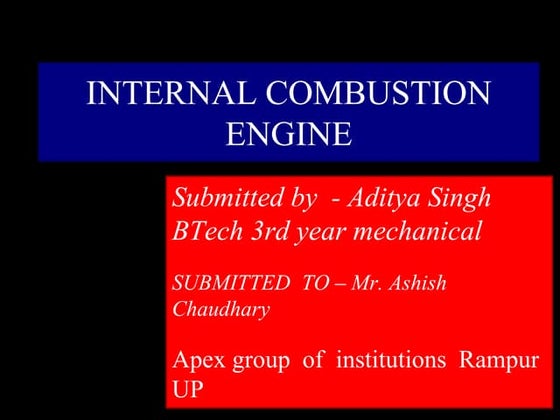 INTERNAL COMBUSTION ENGINE

Submitted by - Aditya Singh BTech 3rd year mechanical

SUBMITTED TO – Mr. Ashish Chaudhary

Apex group of institutions Rampur UP